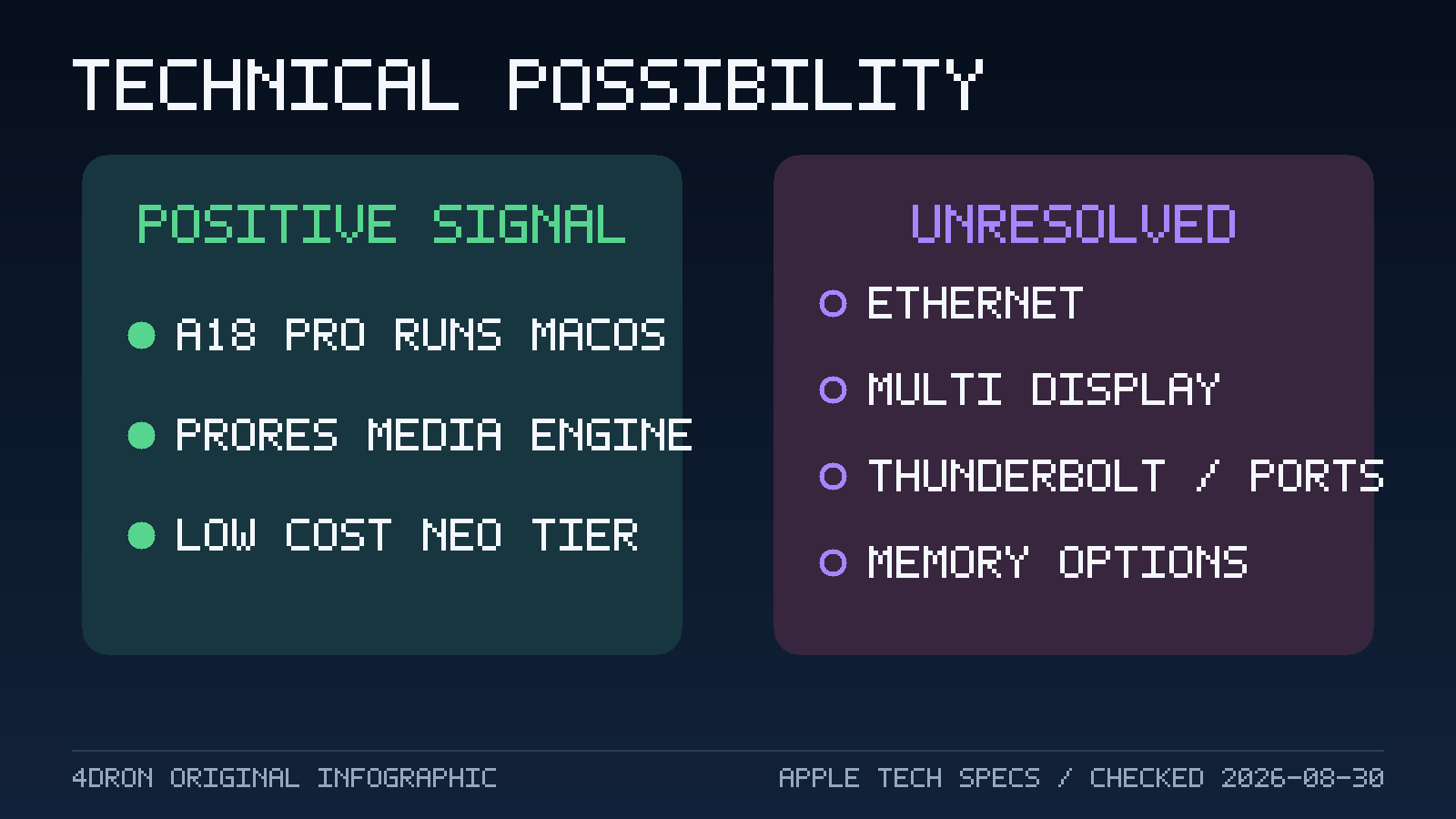 TECHNICAL POSSIBILITY

POSITIVE SIGNAL

A18 PRO RUNS MACOS

PRORES MEDIA ENGINE

LOW COST NEO TIER

UNRESOLVED

ETHERNET

MULTI DISPLAY

THUNDERBOLT / PORTS

MEMORY OPTIONS

4DRON ORIGINAL INFOGRAPHIC

APPLE TECH SPECS / CHECKED 2026-08-30